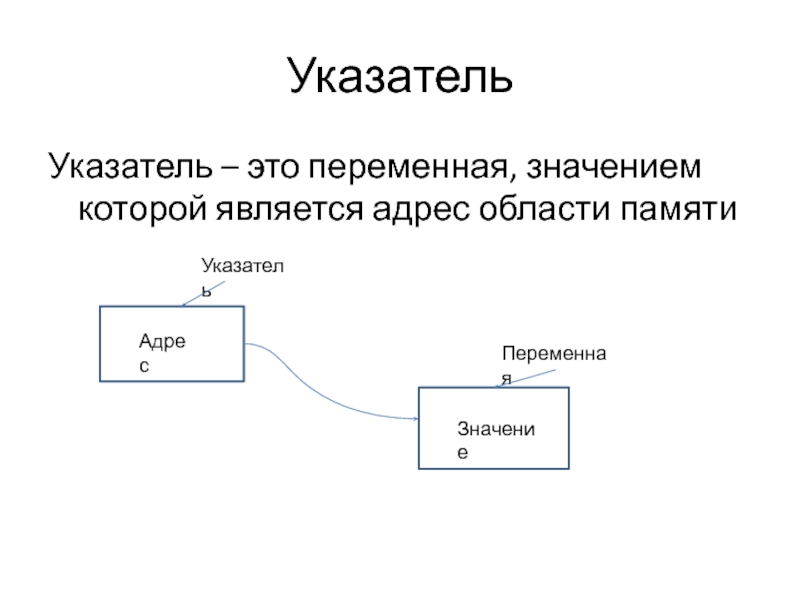 Указатель

Указатель – это переменная, значением которой является адрес области памяти

Указатель

Адрес

Переменная

Значение